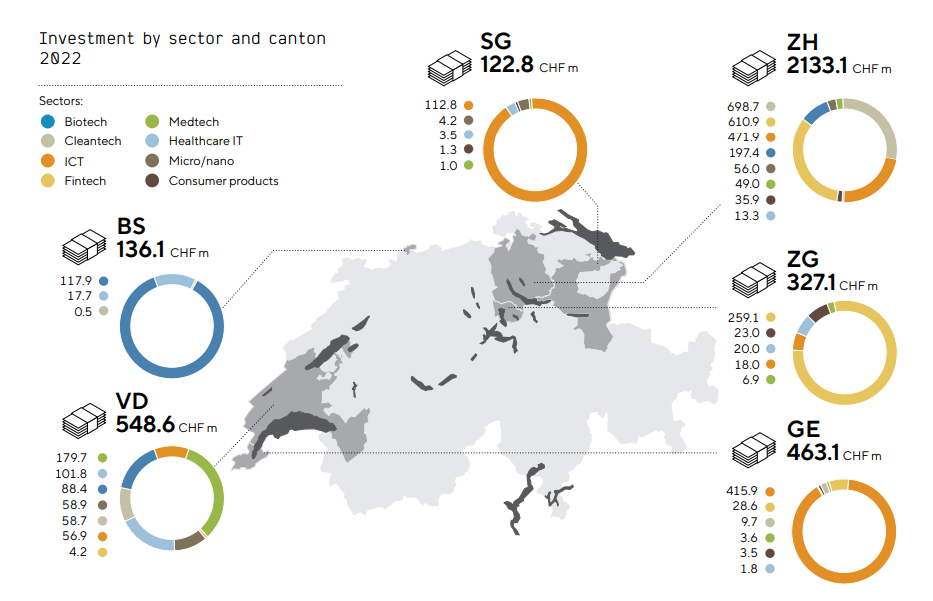 Investment by sector and canton
2022

Sectors:
Biotech
Cleantech
ICT
Fintech
Medtech
Healthcare IT
Micro/nano
Consumer products

SG
122.8 CHF m
112.8
4.2
3.5
1.3
1.0

ZH
2133.1 CHF m
698.7
610.9
471.9
197.4
56.0
49.0
35.9
13.3

BS
136.1 CHF m
117.9
17.7
0.5

ZG
327.1 CHF m
259.1
23.0
20.0
18.0
6.9

VD
548.6 CHF m
179.7
101.8
88.4
58.9
58.7
56.9
4.2

GE
463.1 CHF m
415.9
28.6
9.7
3.6
3.5
1.8